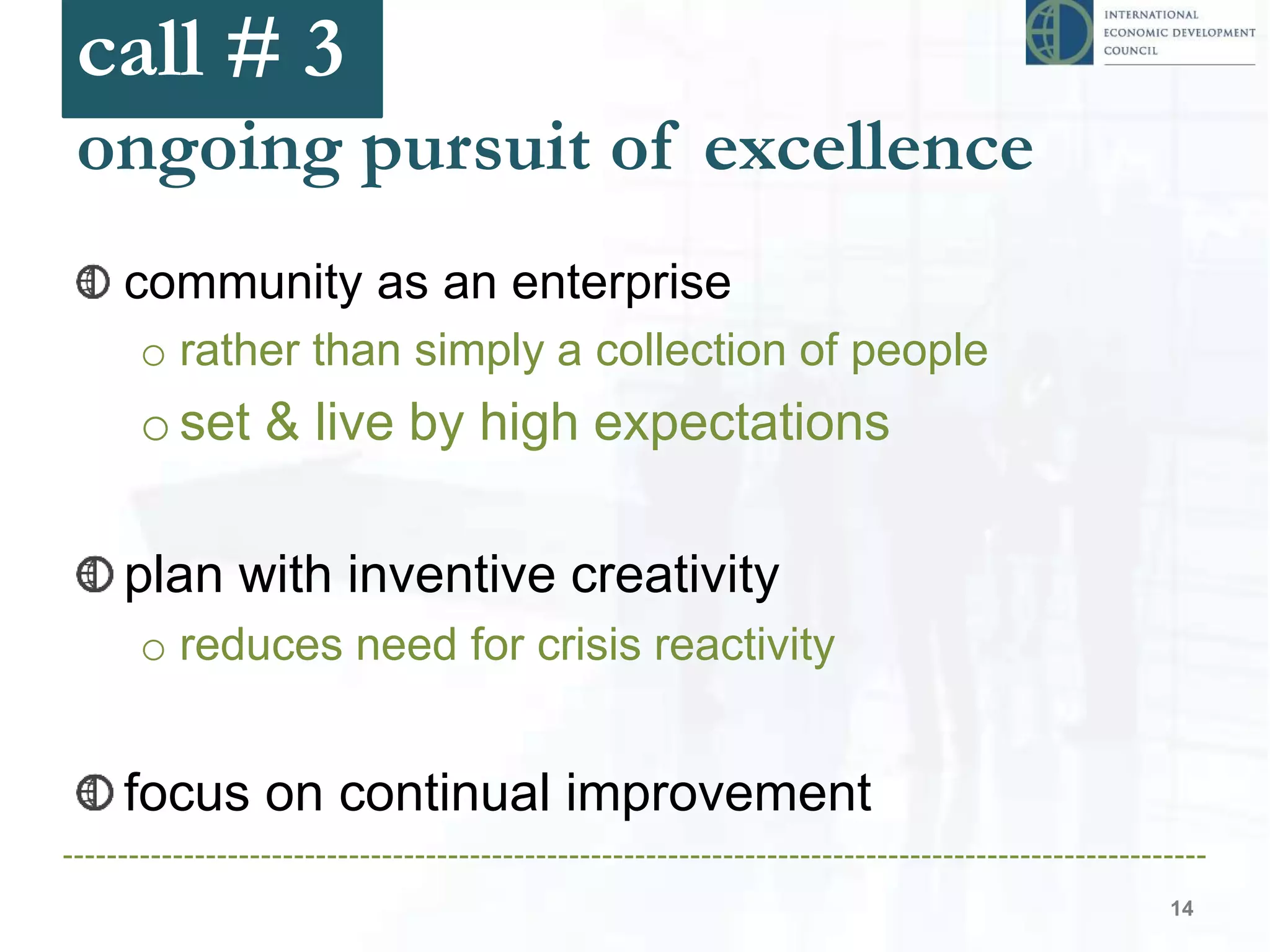 call # 3

INTERNATIONAL ECONOMIC DEVELOPMENT COUNCIL

ongoing pursuit of excellence

community as an enterprise

o rather than simply a collection of people

o set & live by high expectations

plan with inventive creativity

o reduces need for crisis reactivity

focus on continual improvement

14